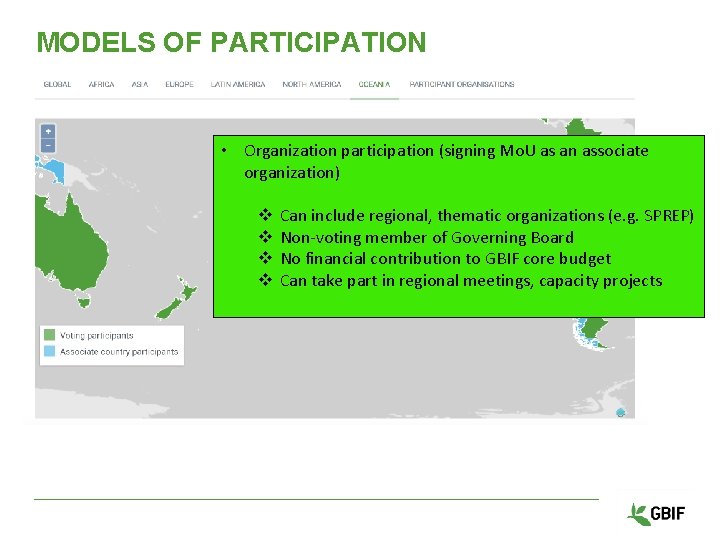 MODELS OF PARTICIPATION

GLOBAL AFRICA ASIA EUROPE LATIN AMERICA NORTH AMERICA OCEANIA PARTICIPANT ORGANISATIONS

+
-

• Organization participation (signing MoU as an associate organization)

❖ Can include regional, thematic organizations (e.g. SPREP)
❖ Non-voting member of Governing Board
❖ No financial contribution to GBIF core budget
❖ Can take part in regional meetings, capacity projects

Voting participants
Associate country participants

GBIF